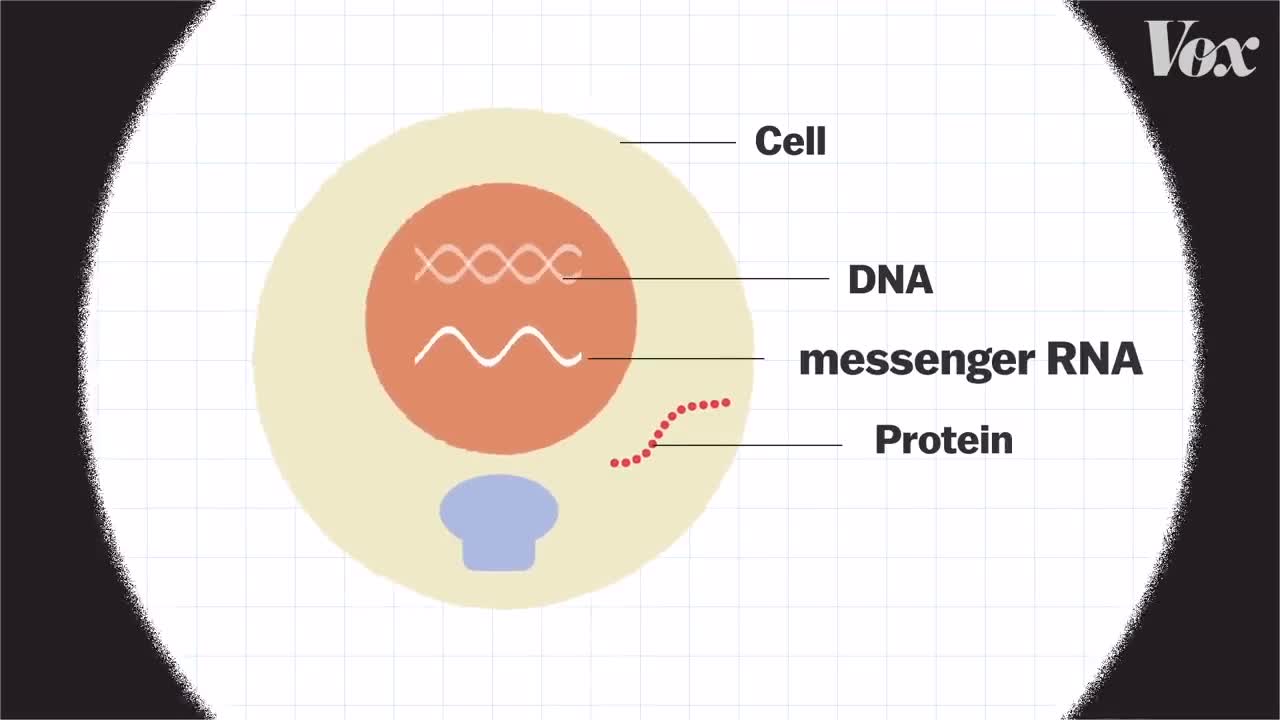 Vox

Cell

DNA

messenger RNA

Protein